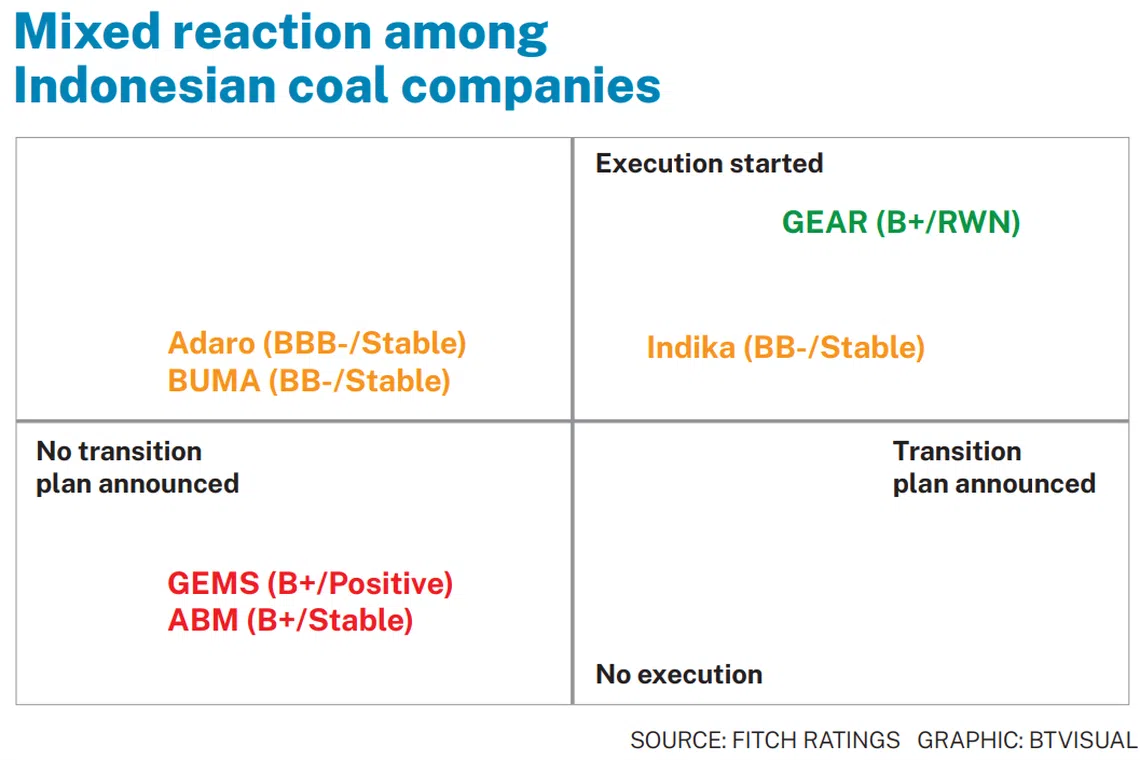 Mixed reaction among Indonesian coal companies

Execution started

GEAR (B+/RWN)

Adaro (BBB-/Stable)
BUMA (BB-/Stable)

Indika (BB-/Stable)

No transition plan announced

Transition plan announced

GEMS (B+/Positive)
ABM (B+/Stable)

No execution

SOURCE: FITCH RATINGS GRAPHIC: BTVISUAL